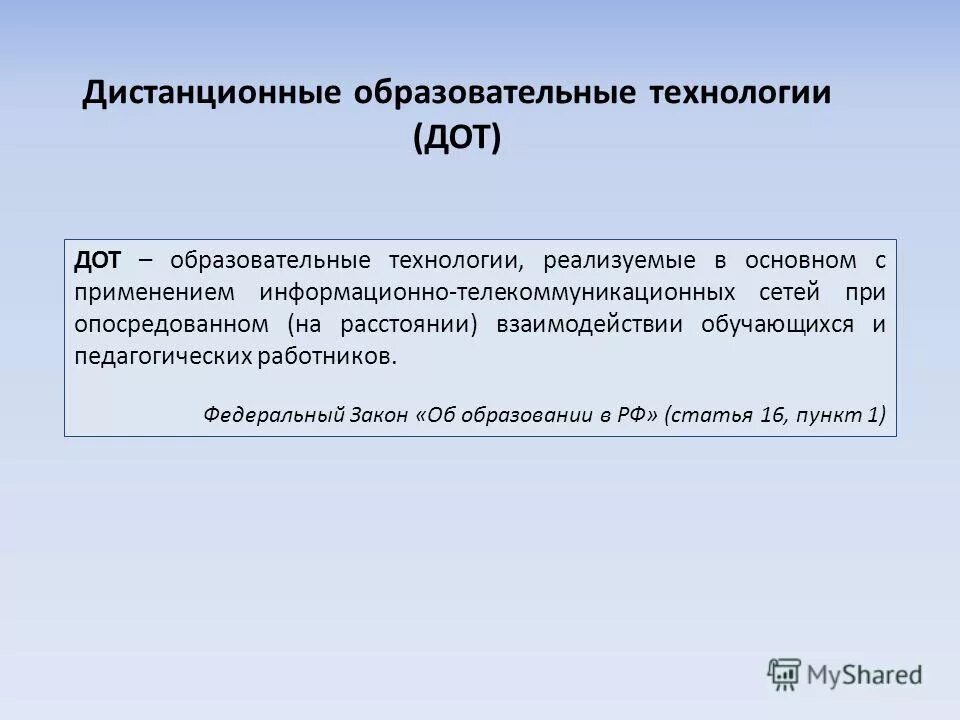 Дистанционные образовательные технологии (ДОТ)

ДОТ – образовательные технологии, реализуемые в основном с применением информационно-телекоммуникационных сетей при опосредованном (на расстоянии) взаимодействии обучающихся и педагогических работников.

Федеральный Закон «Об образовании в РФ» (статья 16, пункт 1)

MyShared